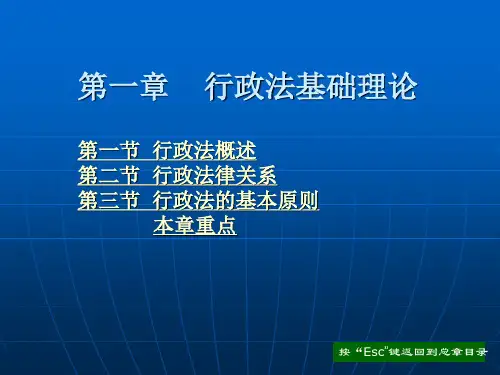 第一章　行政法基础理论

第一节 行政法概述
第二节 行政法律关系
第三节 行政法的基本原则
本章重点

按“Esc”键返回到总章目录